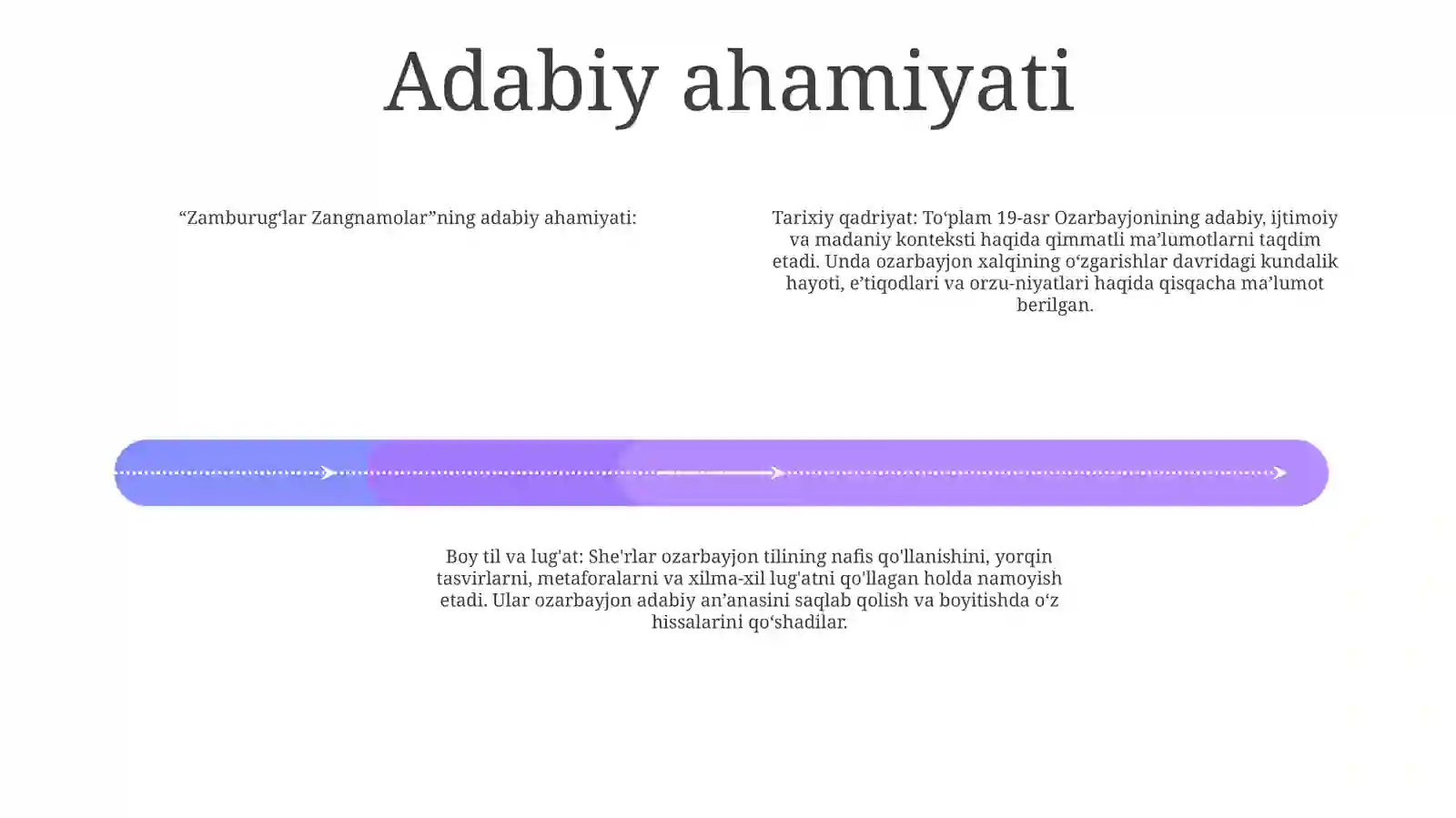 Adabiy ahamiyati

“Zamburug‘lar Zangnamolar”ning adabiy ahamiyati:

Tarixiy qadriyat: To‘plam 19-asr Ozarbayjonining adabiy, ijtimoiy va madaniy konteksti haqida qimmatli ma’lumotlarni taqdim etadi. Unda ozarbayjon xalqining o‘zgarishlar davridagi kundalik hayoti, e’tiqodlari va orzu-niyatlari haqida qisqacha ma’lumot berilgan.

Boy til va lug'at: She'rlar ozarbayjon tilining nafis qo'llanishini, yorqin tasvirlarni, metaforalarni va xilma-xil lug'atni qo'llagan holda namoyish etadi. Ular ozarbayjon adabiy an’anasini saqlab qolish va boyitishda o‘z hissalarini qo‘shadilar.